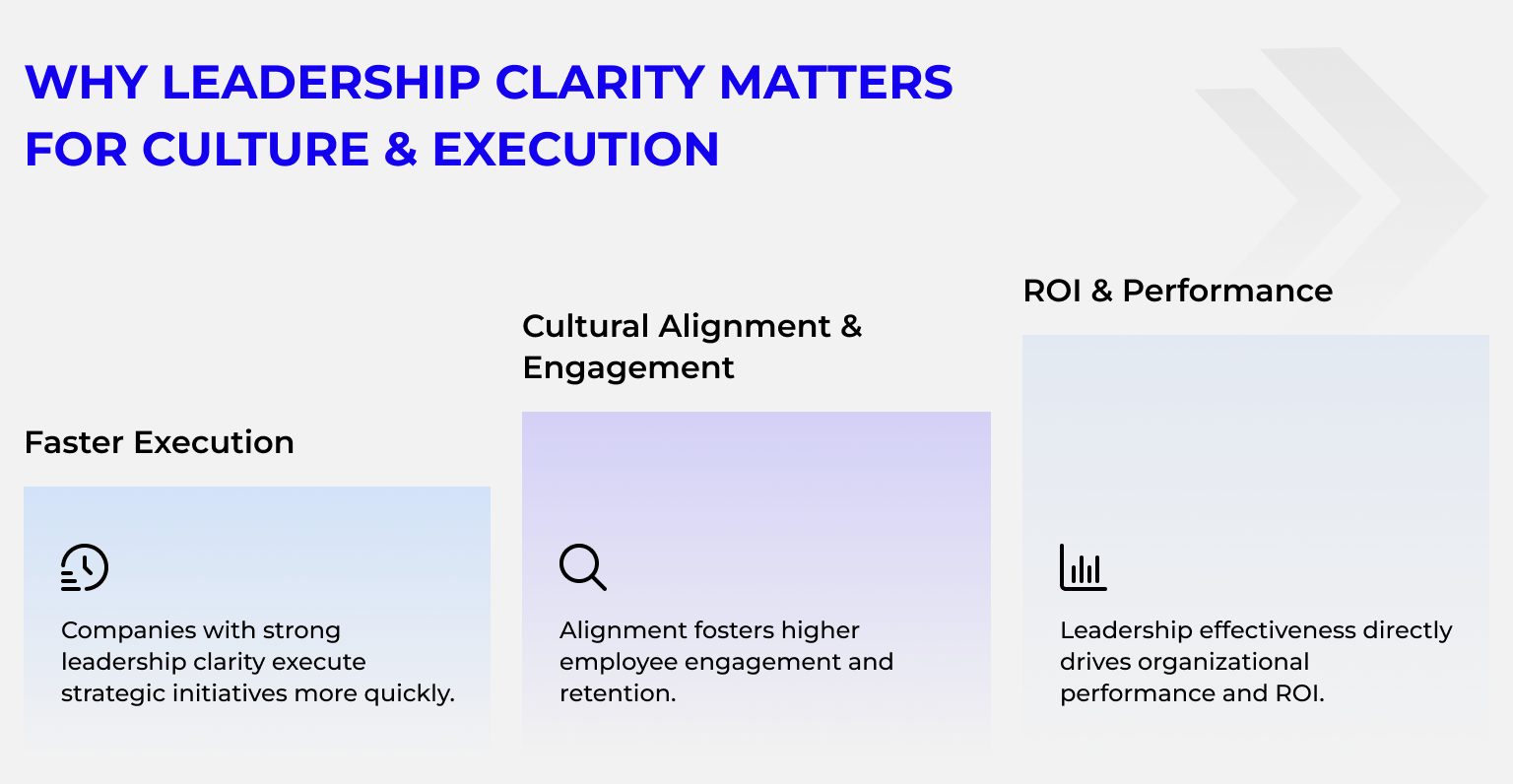 WHY LEADERSHIP CLARITY MATTERS FOR CULTURE & EXECUTION

Faster Execution

Companies with strong leadership clarity execute strategic initiatives more quickly.

Cultural Alignment & Engagement

Alignment fosters higher employee engagement and retention.

ROI & Performance

Leadership effectiveness directly drives organizational performance and ROI.